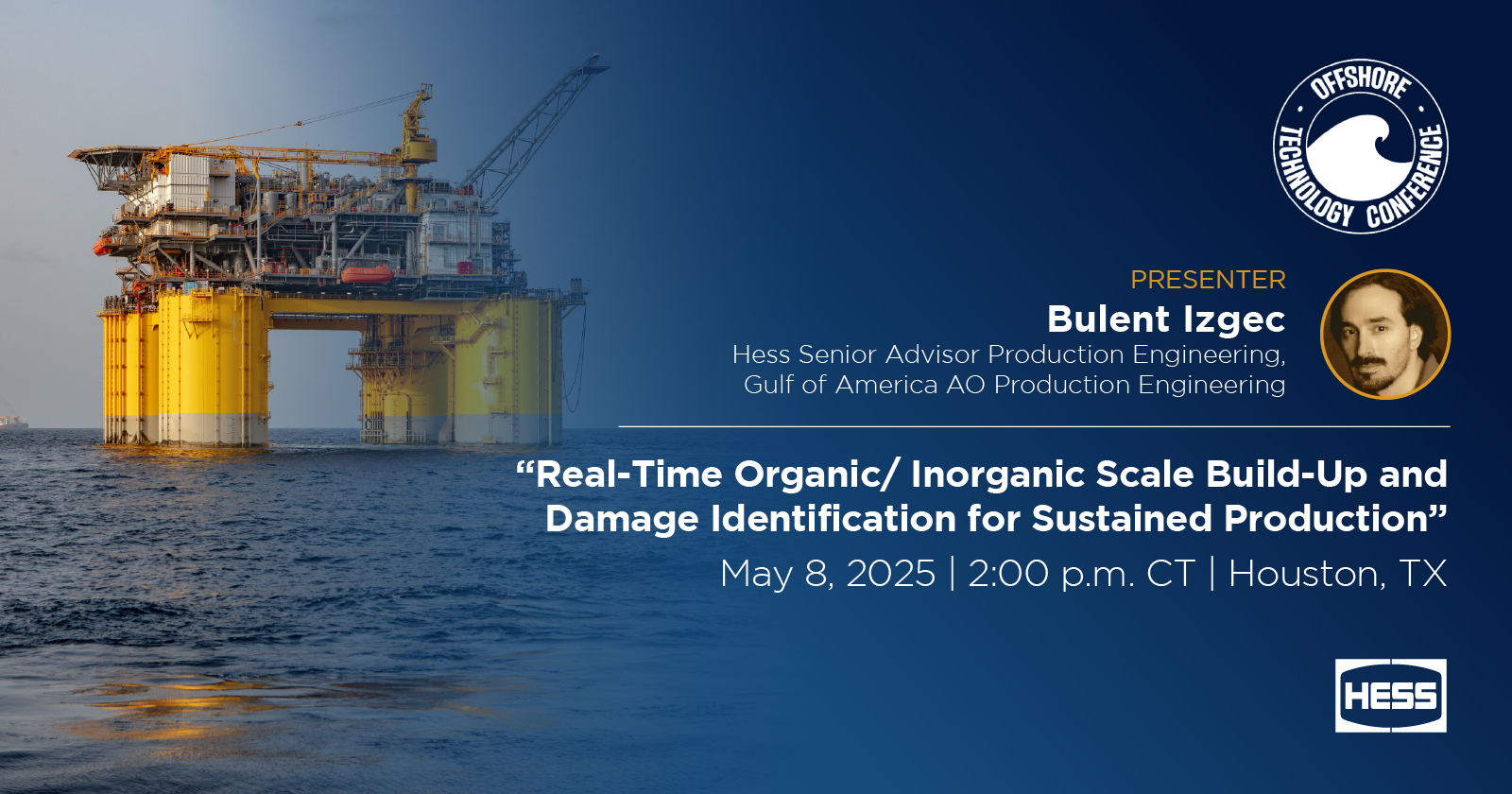 OFFSHORE TECHNOLOGY CONFERENCE

PRESENTER
Bulent Izgec
Hess Senior Advisor Production Engineering, Gulf of America AO Production Engineering

“Real-Time Organic/ Inorganic Scale Build-Up and Damage Identification for Sustained Production”

May 8, 2025 | 2:00 p.m. CT | Houston, TX

HESS